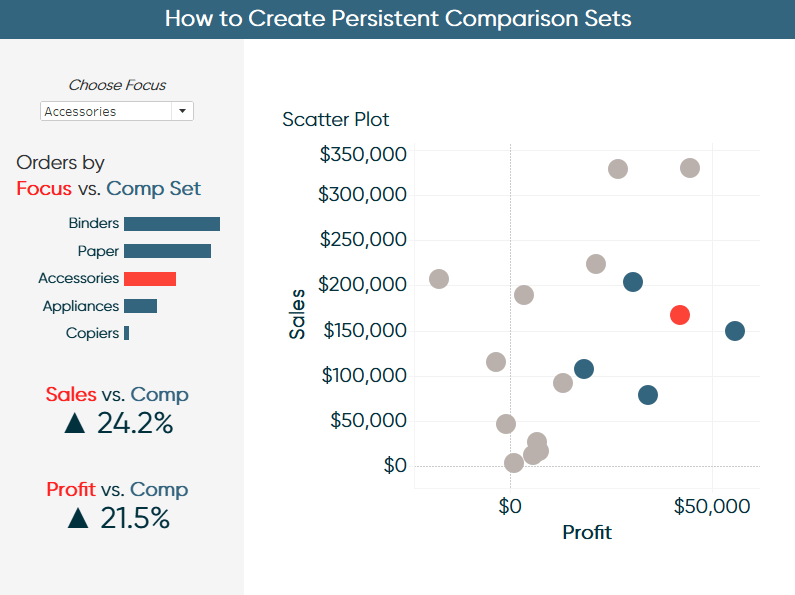 How to Create Persistent Comparison Sets

Choose Focus

Accessories

Orders by
Focus vs. Comp Set

Binders
Paper
Accessories
Appliances
Copiers

Sales vs. Comp
▲ 24.2%

Profit vs. Comp
▲ 21.5%

Scatter Plot

Sales

$350,000
$300,000
$250,000
$200,000
$150,000
$100,000
$50,000
$0

$0
$50,000

Profit